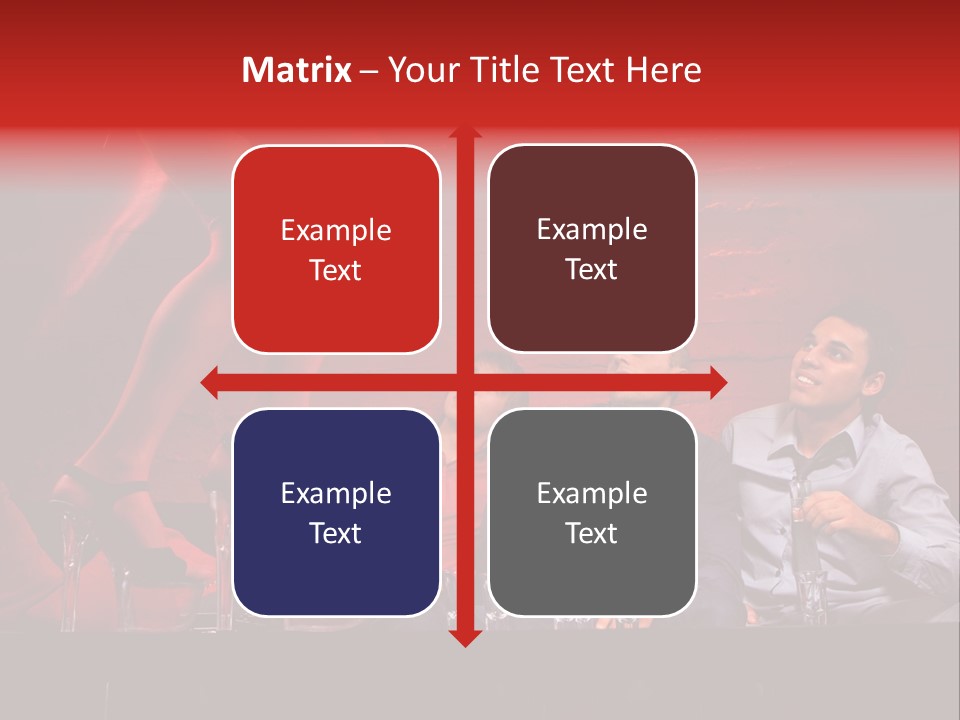 Matrix – Your Title Text Here

Example Text

Example Text

Example Text

Example Text